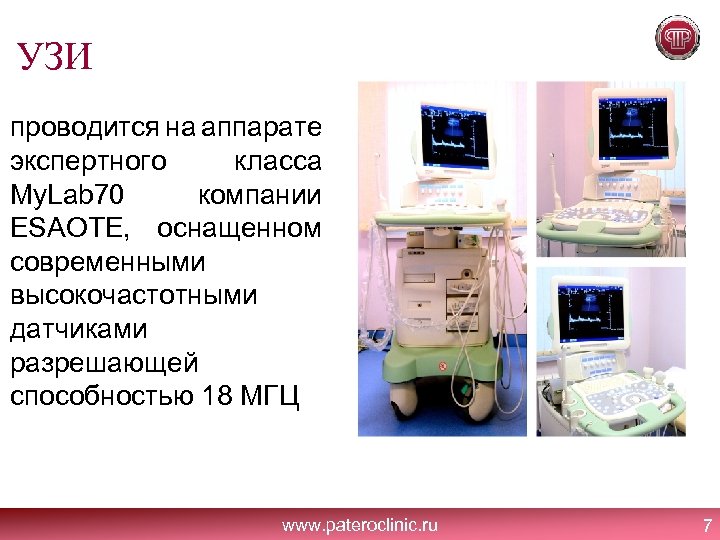 УЗИ

проводится на аппарате экспертного класса MyLab70 компании ESAOTE, оснащенном современными высокочастотными датчиками разрешающей способностью 18 МГЦ

www.pateroclinic.ru

7